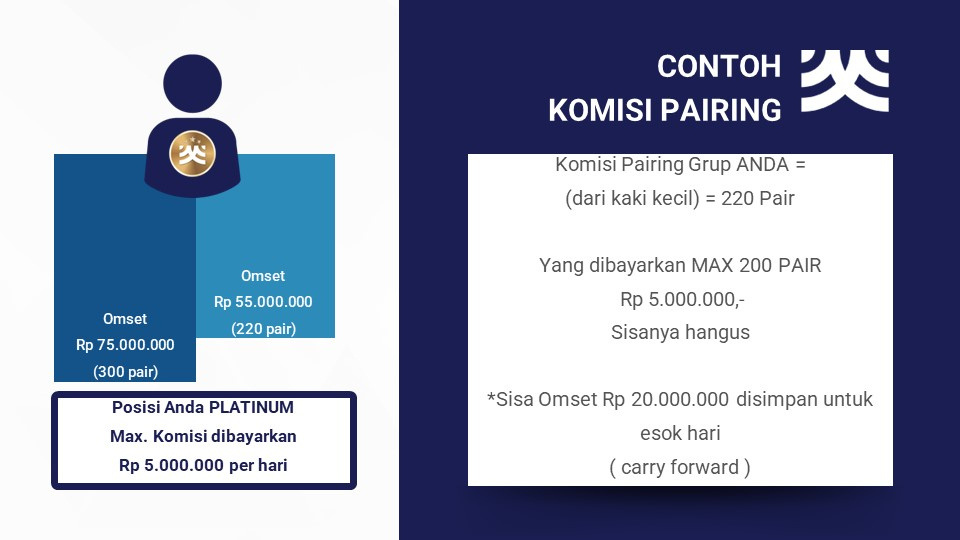 Omset
Rp 75.000.000
(300 pair)

Omset
Rp 55.000.000
(220 pair)

Posisi Anda PLATINUM
Max. Komisi dibayarkan
Rp 5.000.000 per hari

CONTOH
KOMISI PAIRING

Komisi Pairing Grup ANDA =
(dari kaki kecil) = 220 Pair

Yang dibayarkan MAX 200 PAIR
Rp 5.000.000,-
Sisanya hangus

*Sisa Omset Rp 20.000.000 disimpan untuk esok hari
( carry forward )